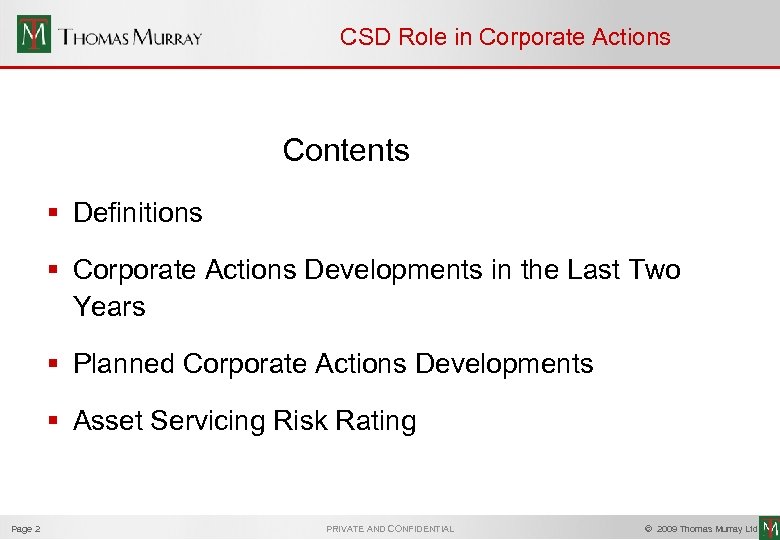 TM THOMAS MURRAY

CSD Role in Corporate Actions

Contents

▪ Definitions

▪ Corporate Actions Developments in the Last Two Years

▪ Planned Corporate Actions Developments

▪ Asset Servicing Risk Rating

Page 2

PRIVATE AND CONFIDENTIAL

© 2009 Thomas Murray Ltd TM